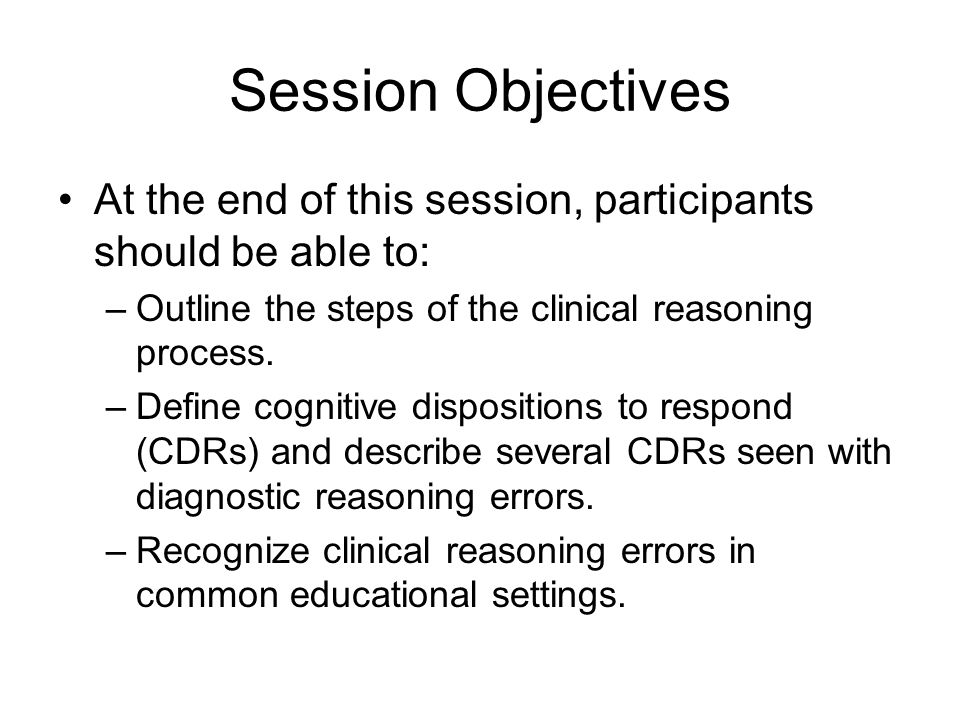 Session Objectives

• At the end of this session, participants should be able to:
– Outline the steps of the clinical reasoning process.
– Define cognitive dispositions to respond (CDRs) and describe several CDRs seen with diagnostic reasoning errors.
– Recognize clinical reasoning errors in common educational settings.